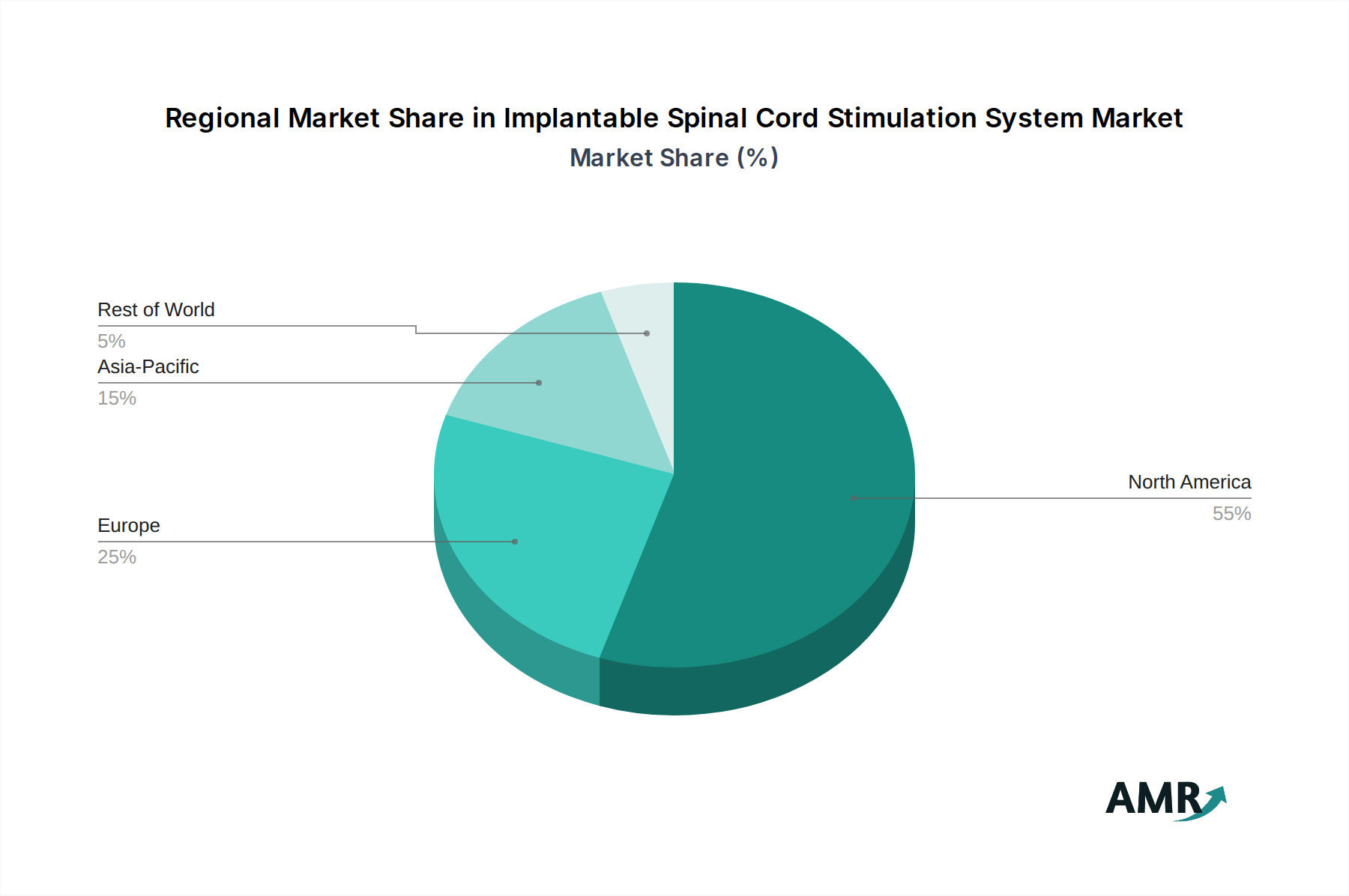 Regional Market Share in Implantable Spinal Cord Stimulation System Market
Market Share (%)

Rest of World
5%
Asia-Pacific
15%
Europe
25%
North America
55%

AMR